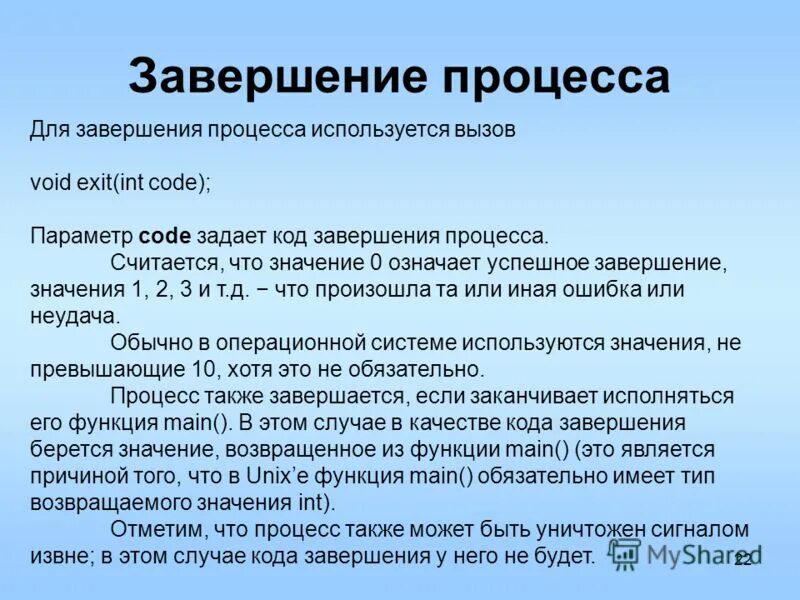 Завершение процесса

Для завершения процесса используется вызов

void exit(int code);

Параметр code задает код завершения процесса.

Считается, что значение 0 означает успешное завершение, значения 1, 2, 3 и т.д. − что произошла та или иная ошибка или неудача.

Обычно в операционной системе используются значения, не превышающие 10, хотя это не обязательно.

Процесс также завершается, если заканчивает исполняться его функция main(). В этом случае в качестве кода завершения берется значение, возвращенное из функции main() (это является причиной того, что в Unix'е функция main() обязательно имеет тип возвращаемого значения int).

Отметим, что процесс также может быть уничтожен сигналом извне; в этом случае кода завершения у него не будет.

MyShared

22